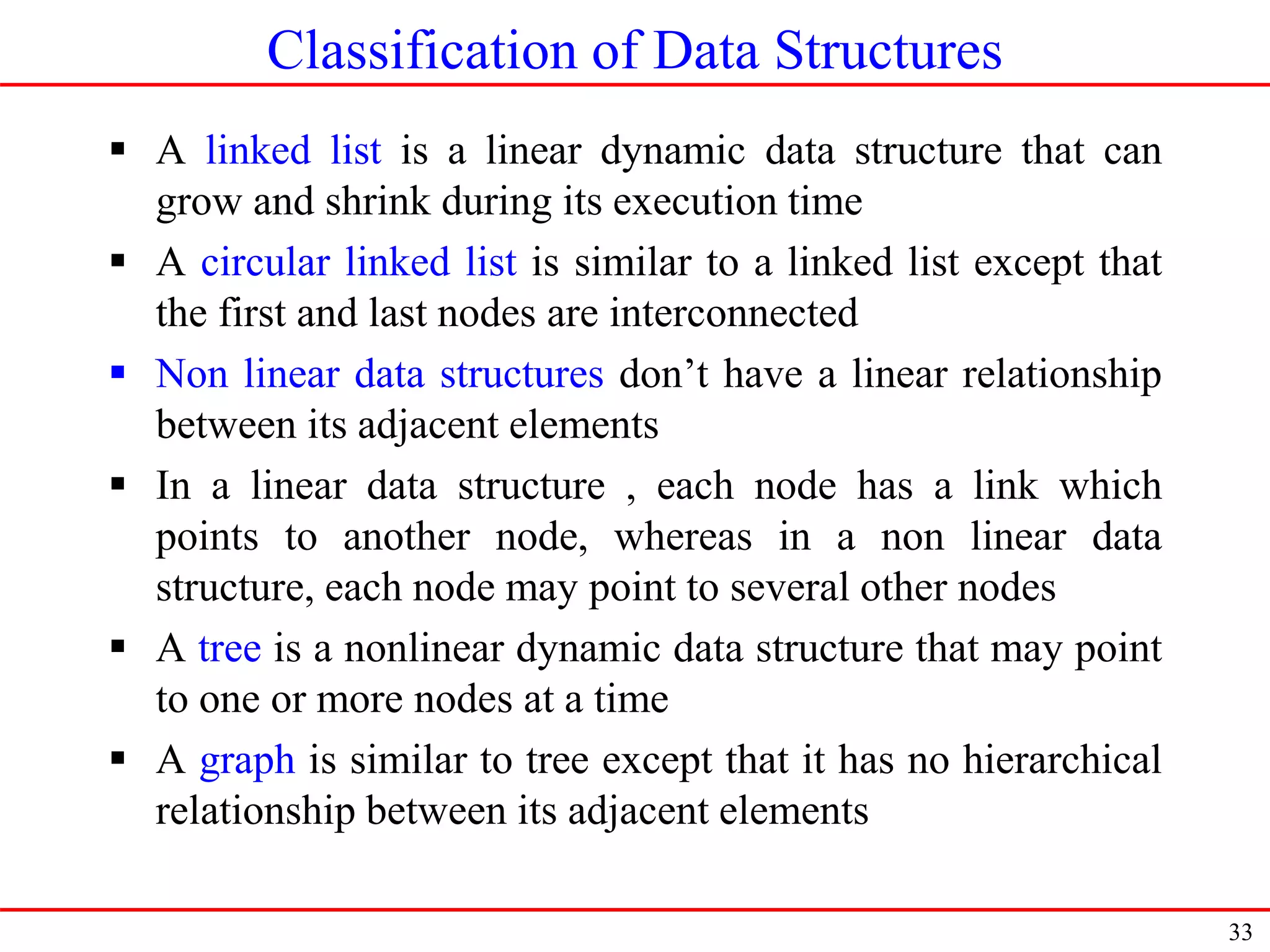 Classification of Data Structures

▪ A linked list is a linear dynamic data structure that can grow and shrink during its execution time

▪ A circular linked list is similar to a linked list except that the first and last nodes are interconnected

▪ Non linear data structures don’t have a linear relationship between its adjacent elements

▪ In a linear data structure , each node has a link which points to another node, whereas in a non linear data structure, each node may point to several other nodes

▪ A tree is a nonlinear dynamic data structure that may point to one or more nodes at a time

▪ A graph is similar to tree except that it has no hierarchical relationship between its adjacent elements

33